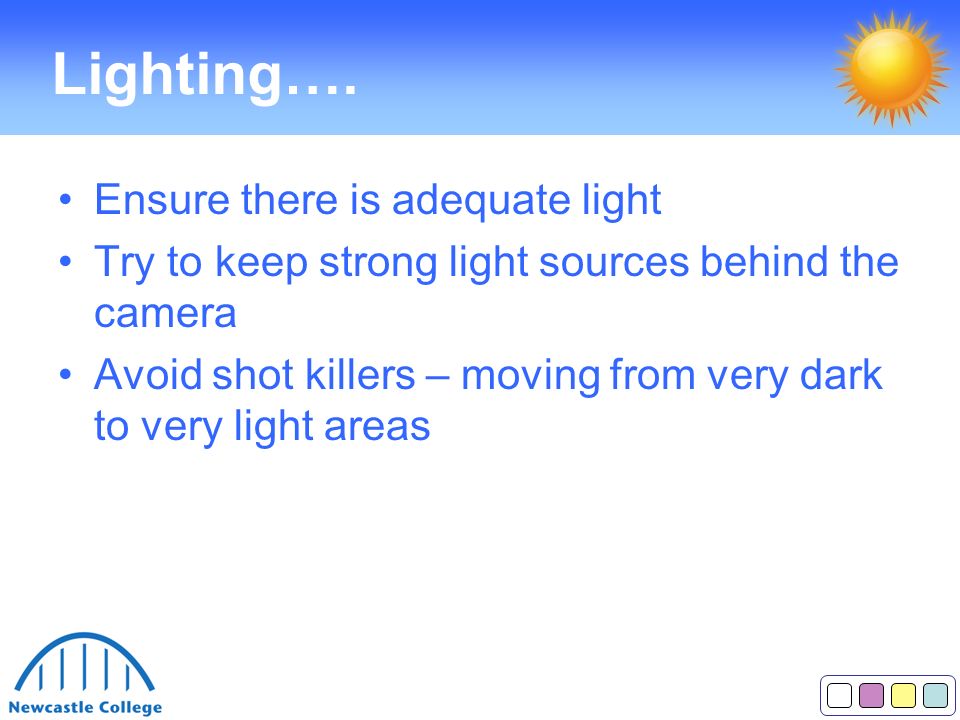 Lighting….

• Ensure there is adequate light
• Try to keep strong light sources behind the camera
• Avoid shot killers – moving from very dark to very light areas

Newcastle College